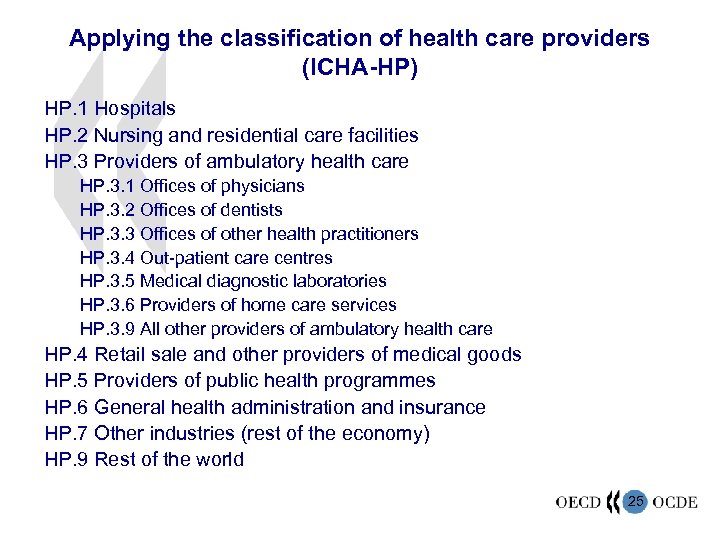 Applying the classification of health care providers (ICHA-HP)

HP.1 Hospitals
HP.2 Nursing and residential care facilities
HP.3 Providers of ambulatory health care
HP.3.1 Offices of physicians
HP.3.2 Offices of dentists
HP.3.3 Offices of other health practitioners
HP.3.4 Out-patient care centres
HP.3.5 Medical diagnostic laboratories
HP.3.6 Providers of home care services
HP.3.9 All other providers of ambulatory health care
HP.4 Retail sale and other providers of medical goods
HP.5 Providers of public health programmes
HP.6 General health administration and insurance
HP.7 Other industries (rest of the economy)
HP.9 Rest of the world

OECD 25 OCDE